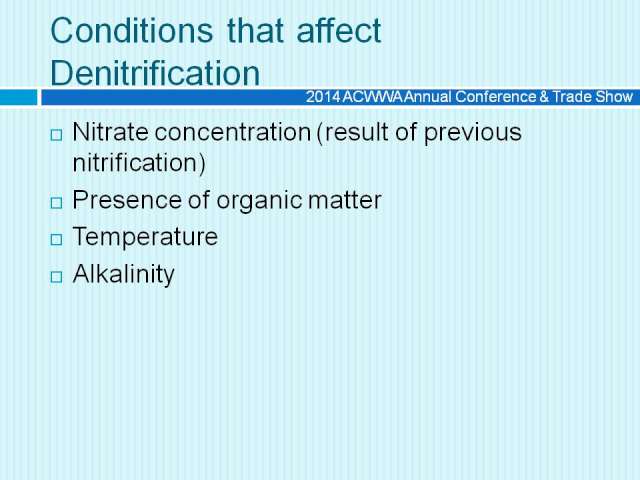 Conditions that affect Denitrification

2014 ACWWA Annual Conference & Trade Show

□ Nitrate concentration (result of previous nitrification)
□ Presence of organic matter
□ Temperature
□ Alkalinity